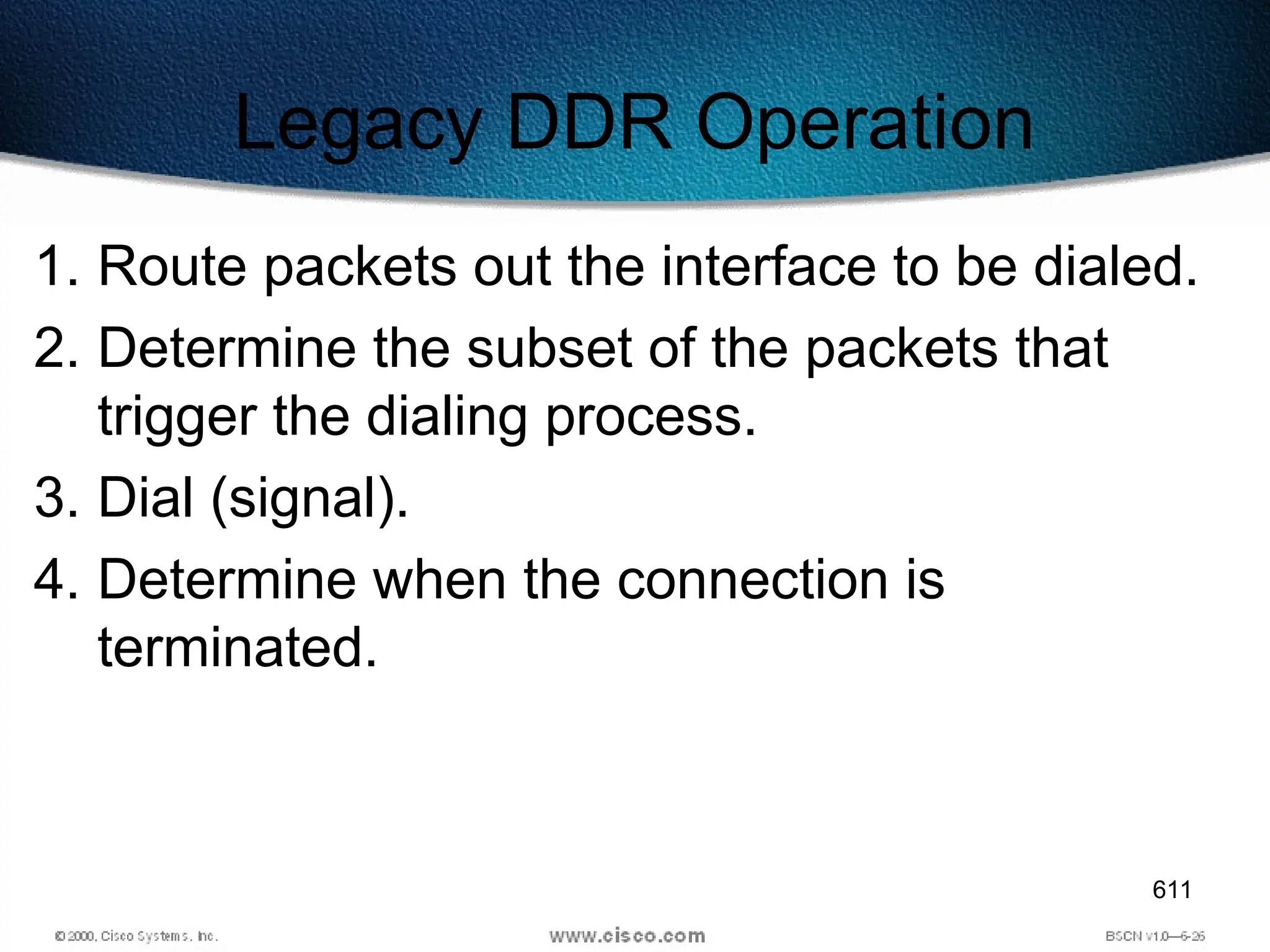 Legacy DDR Operation

1. Route packets out the interface to be dialed.
2. Determine the subset of the packets that trigger the dialing process.
3. Dial (signal).
4. Determine when the connection is terminated.

611

© 2000, Cisco Systems, Inc.

www.cisco.com

BSCN v1.0—6-26